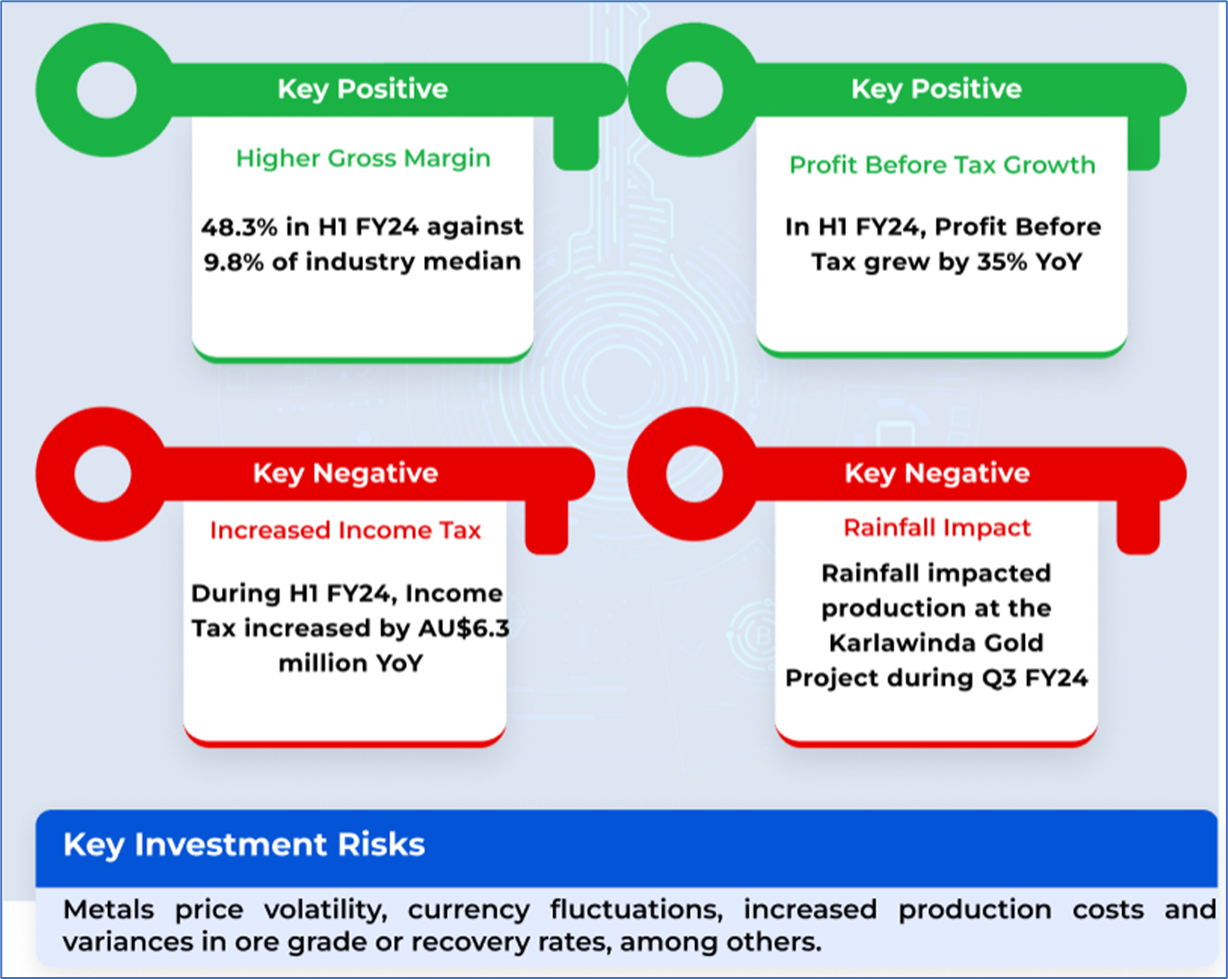 Key Positive

Higher Gross Margin

48.3% in H1 FY24 against 9.8% of industry median

Key Positive

Profit Before Tax Growth

In H1 FY24, Profit Before Tax grew by 35% YoY

Key Negative

Increased Income Tax

During H1 FY24, Income Tax increased by AU$6.3 million YoY

Key Negative

Rainfall Impact

Rainfall impacted production at the Karlawinda Gold Project during Q3 FY24

Key Investment Risks

Metals price volatility, currency fluctuations, increased production costs and variances in ore grade or recovery rates, among others.